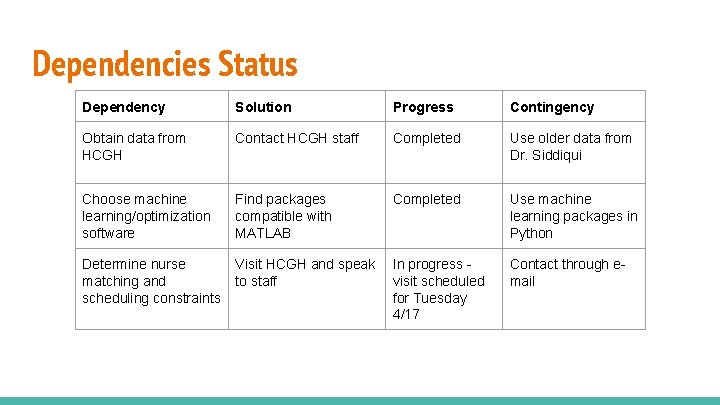 Dependencies Status

| Dependency | Solution | Progress | Contingency |
|---|---|---|---|
| Obtain data from HCGH | Contact HCGH staff | Completed | Use older data from Dr. Siddiqui |
| Choose machine learning/optimization software | Find packages compatible with MATLAB | Completed | Use machine learning packages in Python |
| Determine nurse matching and scheduling constraints | Visit HCGH and speak to staff | In progress - visit scheduled for Tuesday 4/17 | Contact through e-mail |